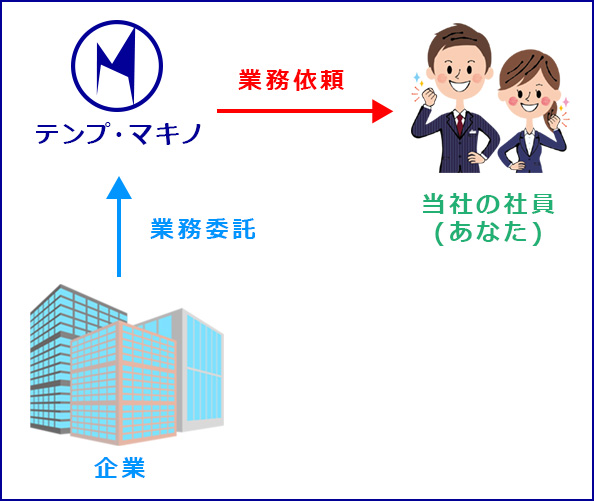 テンプ・マキノ

業務依頼

当社の社員
(あなた)

業務委託

企業